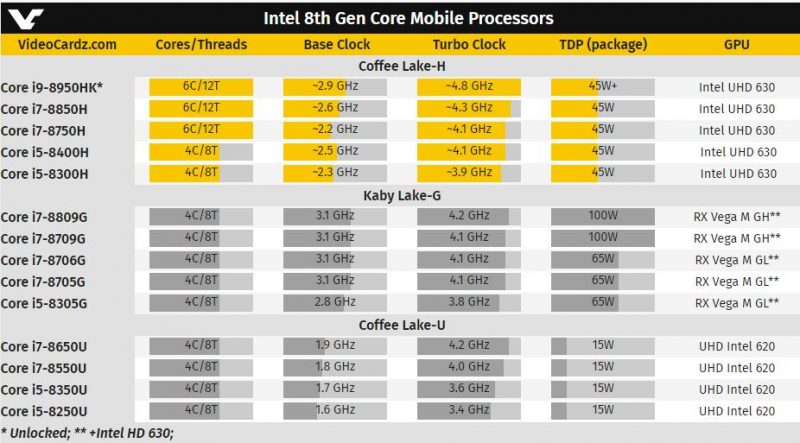 Intel 8th Gen Core Mobile Processors

| VideoCardz.com | Cores/Threads | Base Clock | Turbo Clock | TDP (package) | GPU |
|---|---|---|---|---|---|
| | | Coffee Lake-H | | | |
| Core i9-8950HK* | 6C/12T | ~2.9 GHz | ~4.8 GHz | 45W+ | Intel UHD 630 |
| Core i7-8850H | 6C/12T | ~2.6 GHz | ~4.3 GHz | 45W | Intel UHD 630 |
| Core i7-8750H | 6C/12T | ~2.2 GHz | ~4.1 GHz | 45W | Intel UHD 630 |
| Core i5-8400H | 4C/8T | ~2.5 GHz | ~4.1 GHz | 45W | Intel UHD 630 |
| Core i5-8300H | 4C/8T | ~2.3 GHz | ~3.9 GHz | 45W | Intel UHD 630 |
| | | Kaby Lake-G | | | |
| Core i7-8809G | 4C/8T | 3.1 GHz | 4.2 GHz | 100W | RX Vega M GH** |
| Core i7-8709G | 4C/8T | 3.1 GHz | 4.1 GHz | 100W | RX Vega M GH** |
| Core i7-8706G | 4C/8T | 3.1 GHz | 4.1 GHz | 65W | RX Vega M GL** |
| Core i7-8705G | 4C/8T | 3.1 GHz | 4.1 GHz | 65W | RX Vega M GL** |
| Core i5-8305G | 4C/8T | 2.8 GHz | 3.8 GHz | 65W | RX Vega M GL** |
| | | Coffee Lake-U | | | |
| Core i7-8650U | 4C/8T | 1.9 GHz | 4.2 GHz | 15W | UHD Intel 620 |
| Core i7-8550U | 4C/8T | 1.8 GHz | 4.0 GHz | 15W | UHD Intel 620 |
| Core i5-8350U | 4C/8T | 1.7 GHz | 3.6 GHz | 15W | UHD Intel 620 |
| Core i5-8250U | 4C/8T | 1.6 GHz | 3.4 GHz | 15W | UHD Intel 620 |

* Unlocked; ** +Intel HD 630;